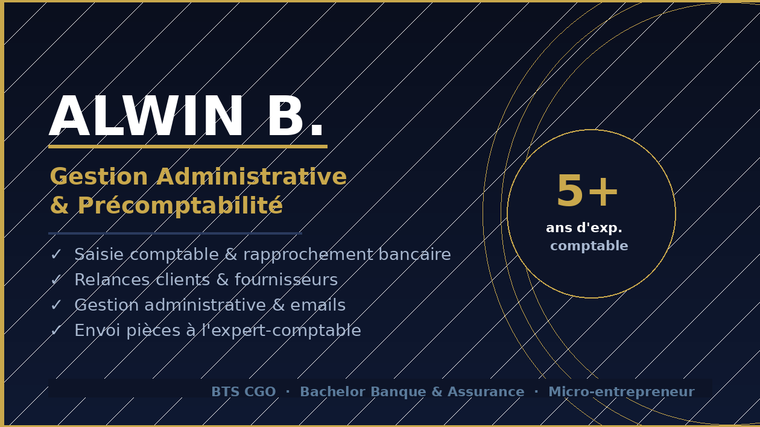 ALWIN B.

Gestion Administrative
& Précomptabilité

✓ Saisie comptable & rapprochement bancaire
✓ Relances clients & fournisseurs
✓ Gestion administrative & emails
✓ Envoi pièces à l'expert-comptable

5+
ans d'exp.
comptable

BTS CGO · Bachelor Banque & Assurance · Micro-entrepreneur